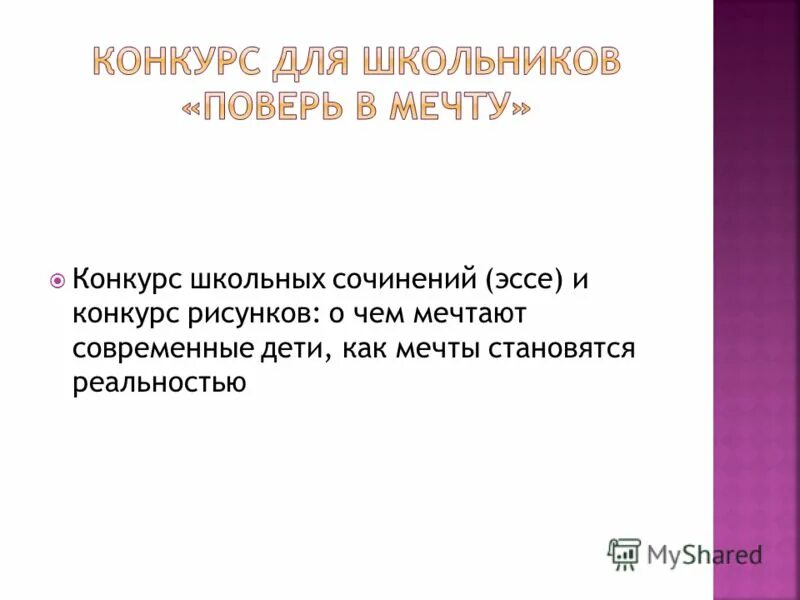 КОНКУРС ДЛЯ ШКОЛЬНИКОВ «ПОВЕРЬ В МЕЧТУ»

Конкурс школьных сочинений (эссе) и конкурс рисунков: о чем мечтают современные дети, как мечты становятся реальностью

MyShared